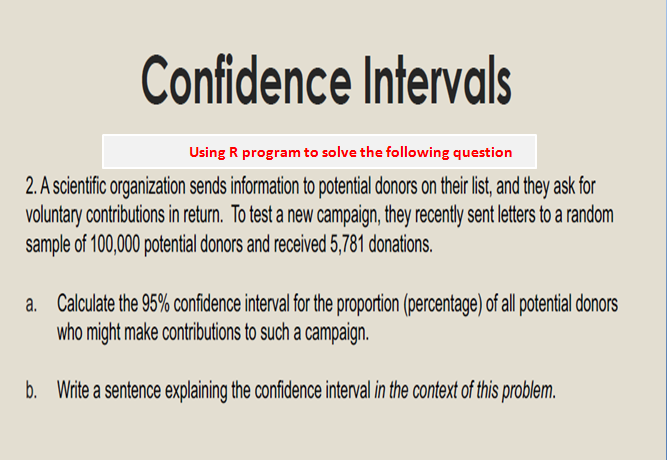 Confidence Intervals

Using R program to solve the following question

2. A scientific organization sends information to potential donors on their list, and they ask for voluntary contributions in return. To test a new campaign, they recently sent letters to a random sample of 100,000 potential donors and received 5,781 donations.

a. Calculate the 95% confidence interval for the proportion (percentage) of all potential donors who might make contributions to such a campaign.

b. Write a sentence explaining the confidence interval in the context of this problem.